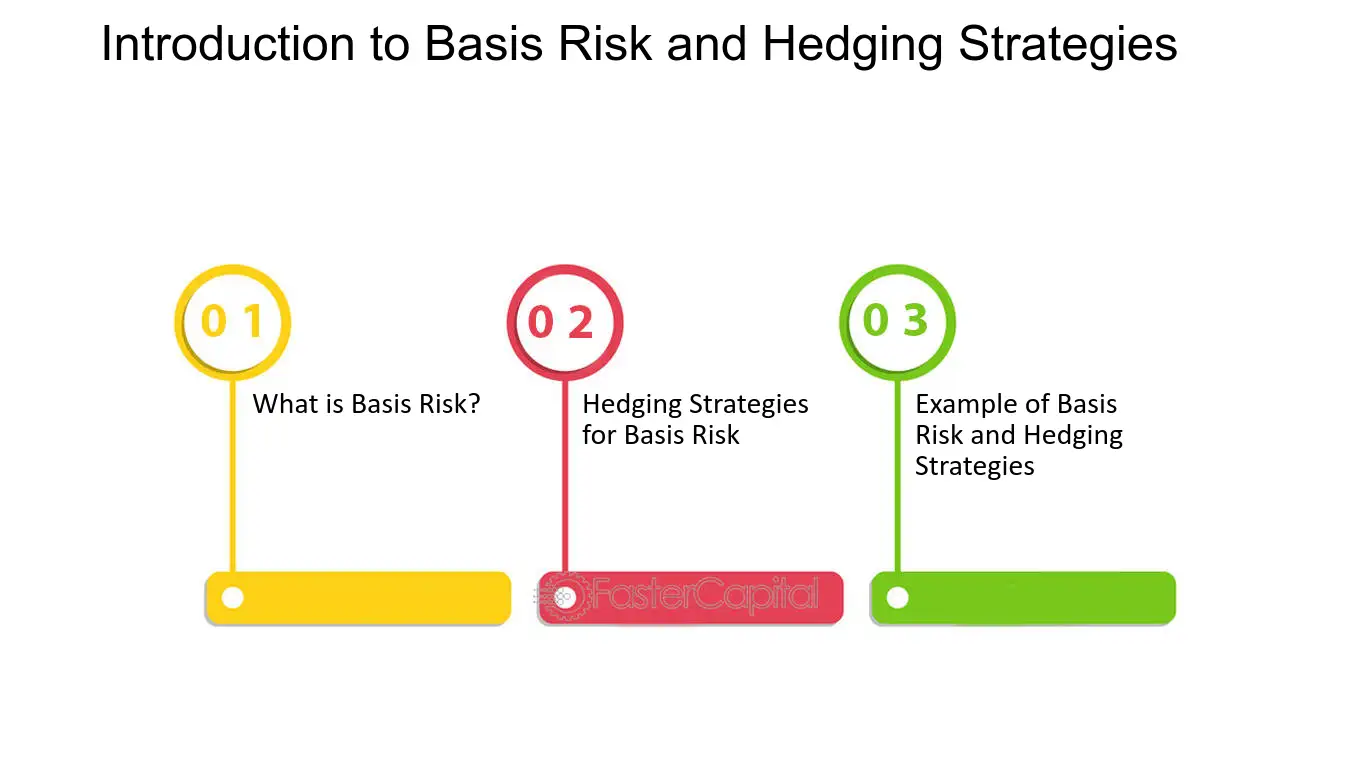 Introduction to Basis Risk and Hedging Strategies

0 1

What is Basis Risk?

0 2

Hedging Strategies for Basis Risk

0 3

Example of Basis Risk and Hedging Strategies

FasterCapital